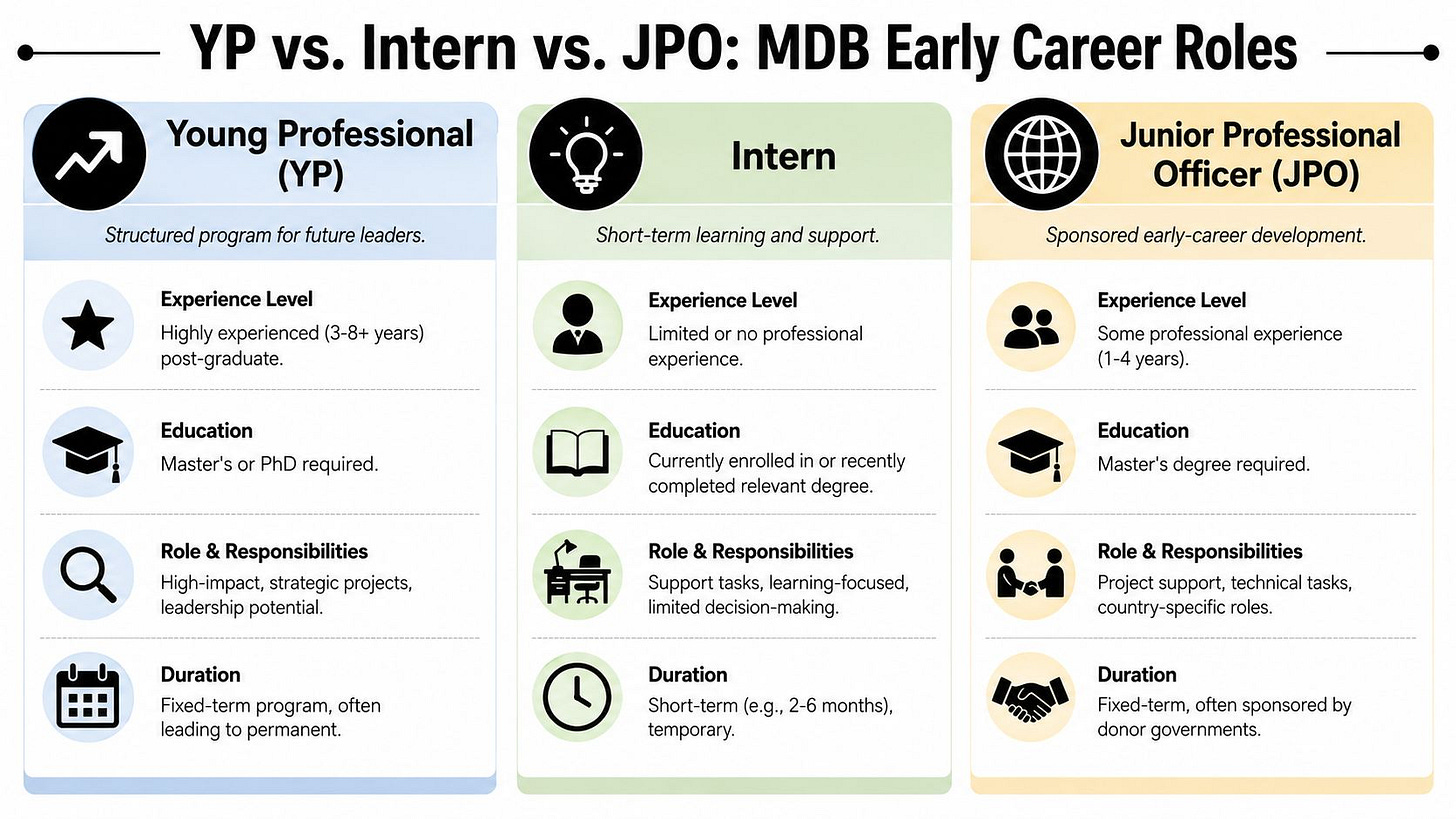 YP vs. Intern vs. JPO: MDB Early Career Roles

Young Professional (YP)

Structured program for future leaders.

Experience Level
Highly experienced (3-8+ years) post-graduate.

Education
Master's or PhD required.

Role & Responsibilities
High-impact, strategic projects, leadership potential.

Duration
Fixed-term program, often leading to permanent.

Intern

Short-term learning and support.

Experience Level
Limited or no professional experience.

Education
Currently enrolled in or recently completed relevant degree.

Role & Responsibilities
Support tasks, learning-focused, limited decision-making.

Duration
Short-term (e.g., 2-6 months), temporary.

Junior Professional Officer (JPO)

Sponsored early-career development.

Experience Level
Some professional experience (1-4 years).

Education
Master's degree required.

Role & Responsibilities
Project support, technical tasks, country-specific roles.

Duration
Fixed-term, often sponsored by donor governments.